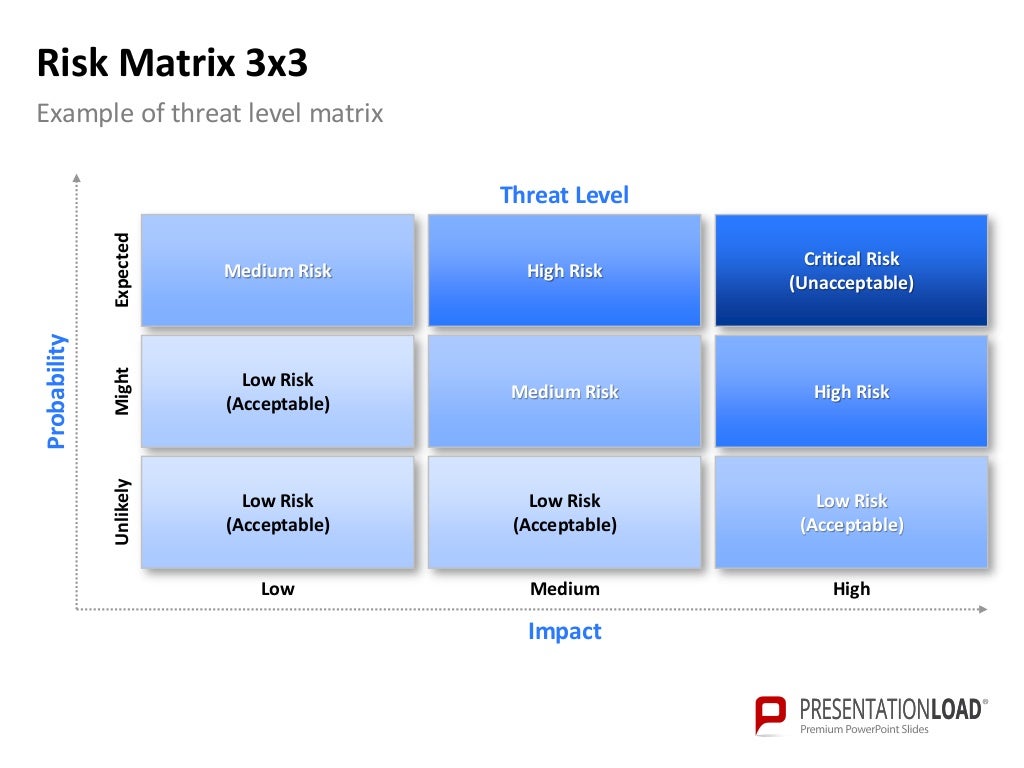 Risk Matrix 3x3

Example of threat level matrix

Threat Level

Probability

| | Low | Medium | High |
|---|---|---|---|
| Expected | Medium Risk | High Risk | Critical Risk (Unacceptable) |
| Might | Low Risk (Acceptable) | Medium Risk | High Risk |
| Unlikely | Low Risk (Acceptable) | Low Risk (Acceptable) | Low Risk (Acceptable) |

Impact

PRESENTATIONLOAD®
Premium PowerPoint Slides